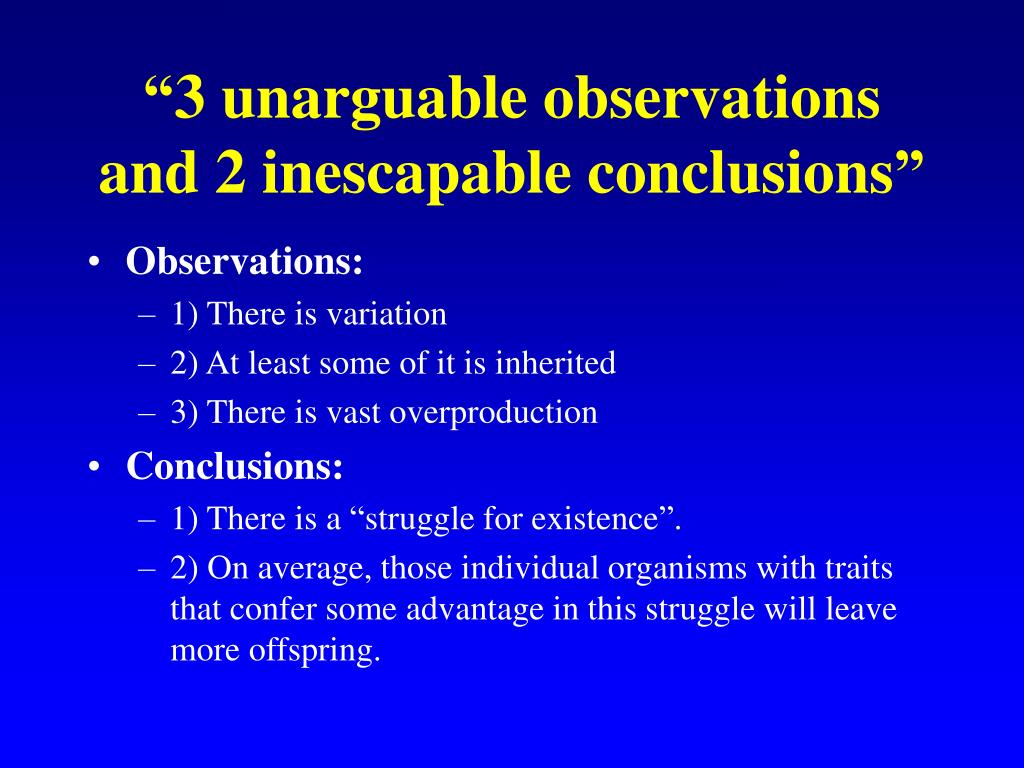 “3 unarguable observations and 2 inescapable conclusions”

• Observations:
– 1) There is variation
– 2) At least some of it is inherited
– 3) There is vast overproduction
• Conclusions:
– 1) There is a “struggle for existence”.
– 2) On average, those individual organisms with traits that confer some advantage in this struggle will leave more offspring.